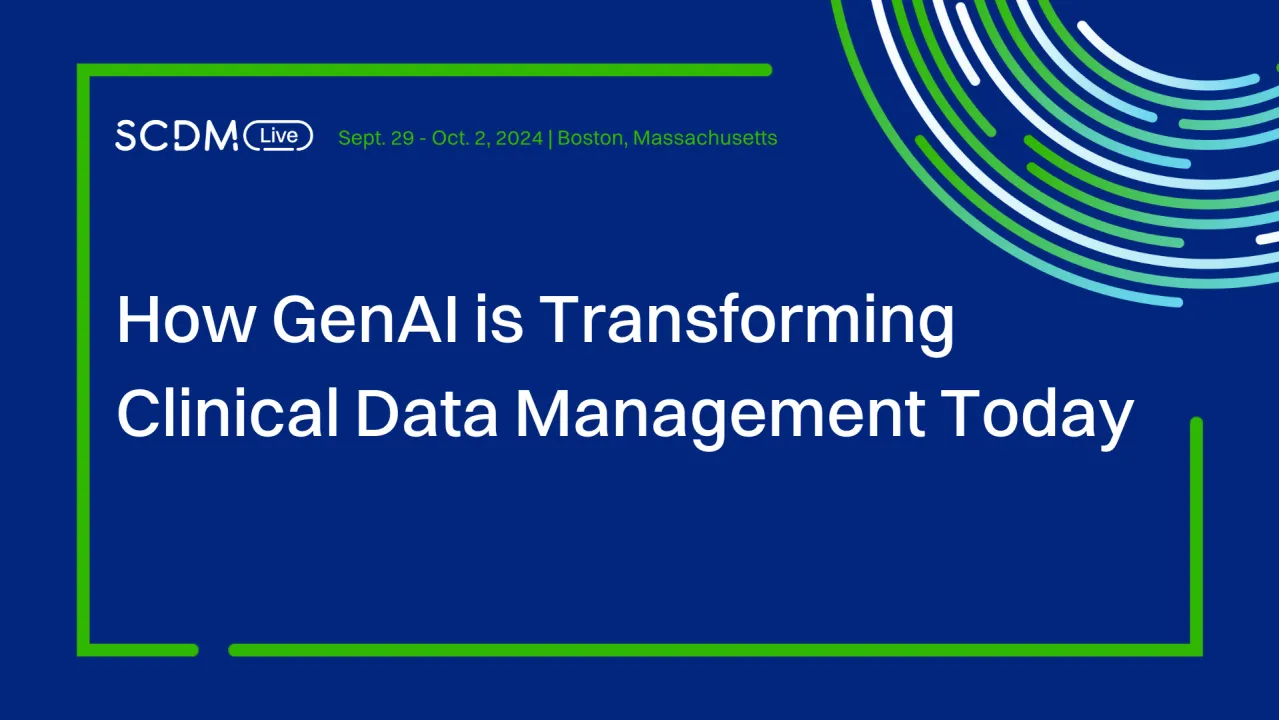 SCDM Live Sept. 29 - Oct. 2, 2024 | Boston, Massachusetts

How GenAI is Transforming Clinical Data Management Today